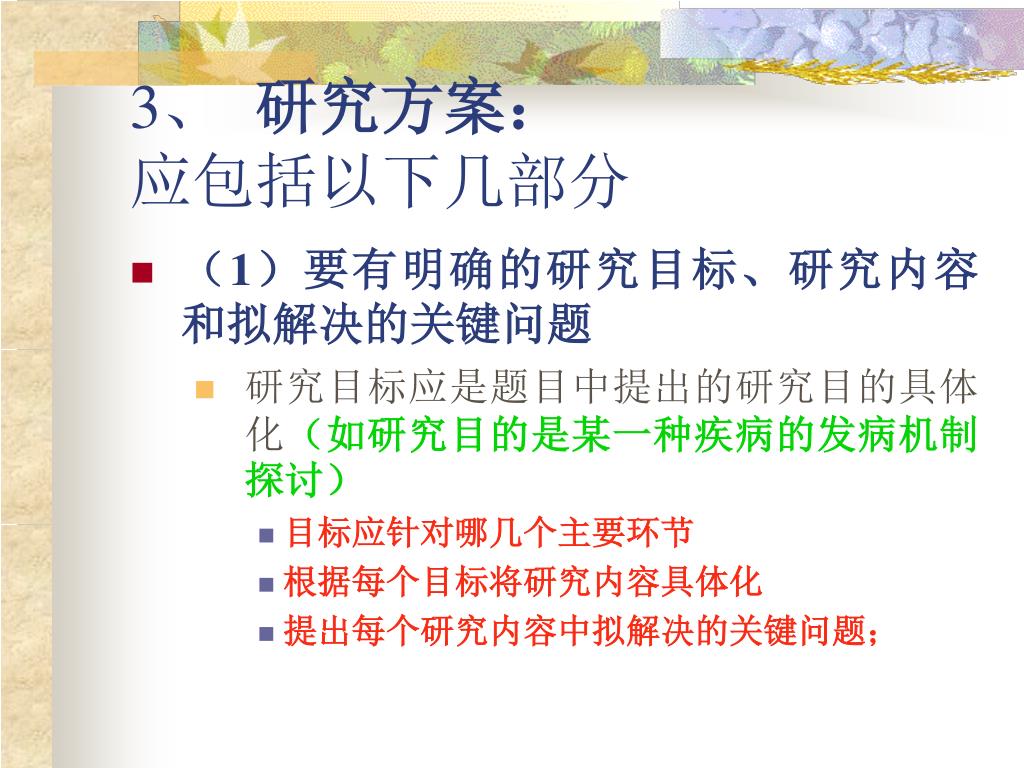 3、 研究方案：
应包括以下几部分

（1）要有明确的研究目标、研究内容和拟解决的关键问题

研究目标应是题目中提出的研究目的具体化（如研究目的是某一种疾病的发病机制探讨）

目标应针对哪几个主要环节

根据每个目标将研究内容具体化

提出每个研究内容中拟解决的关键问题；